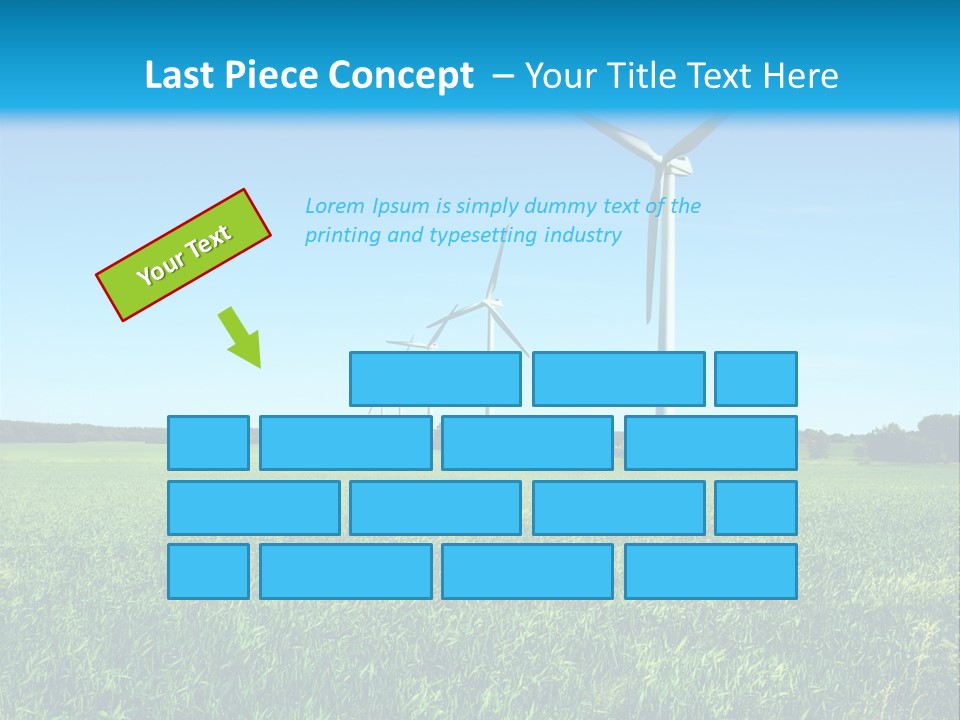 Last Piece Concept – Your Title Text Here

Your Text

Lorem Ipsum is simply dummy text of the printing and typesetting industry